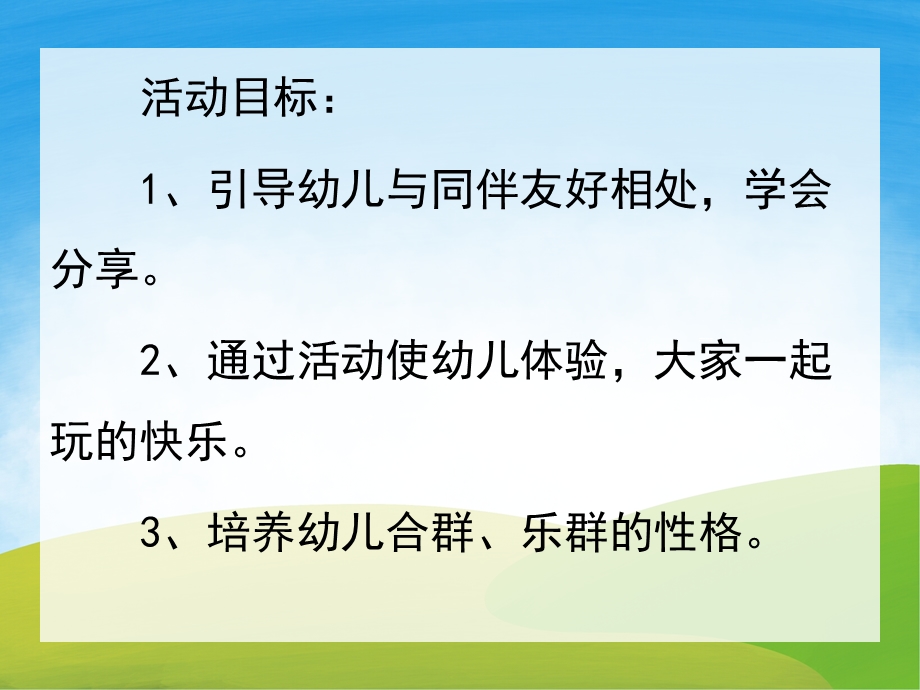 活动目标：

1、引导幼儿与同伴友好相处，学会分享。

2、通过活动使幼儿体验，大家一起玩的快乐。

3、培养幼儿合群、乐群的性格。